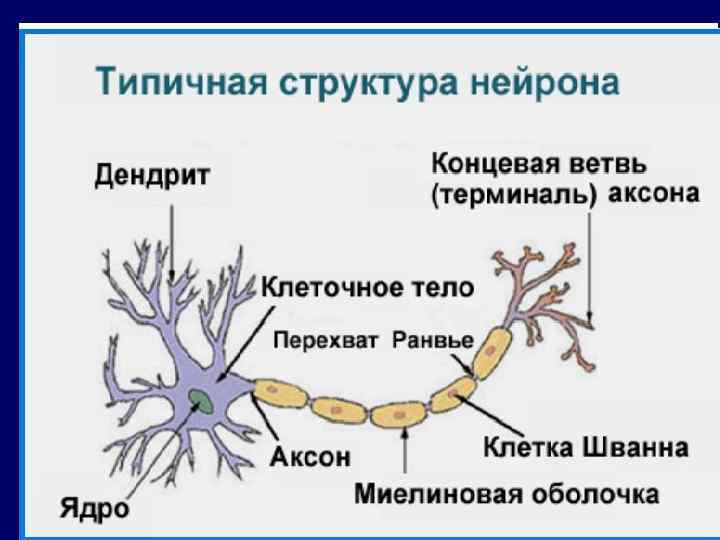 Типичная структура нейрона

Дендрит

Концевая ветвь (терминаль) аксона

Клеточное тело

Перехват Ранвье

Аксон

Клетка Шванна

Миелиновая оболочка

Ядро